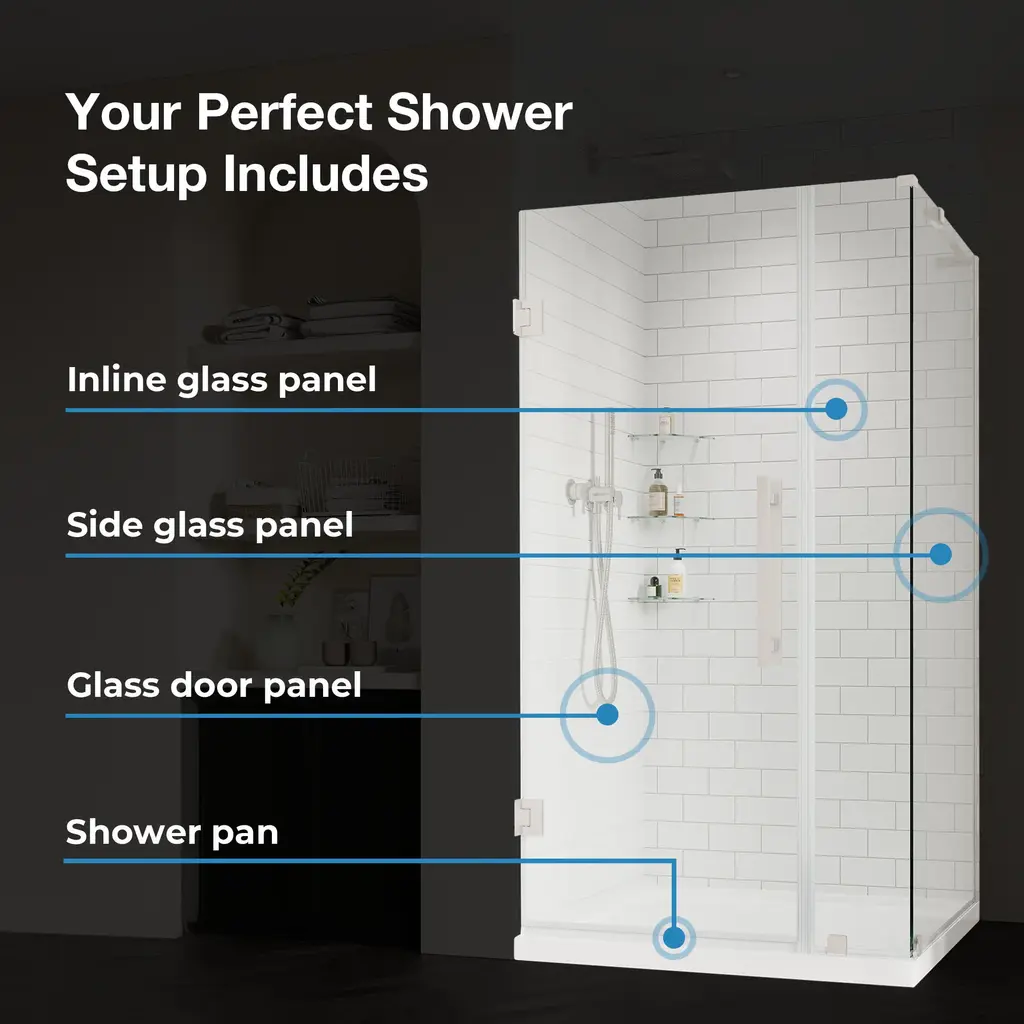 Your Perfect Shower Setup Includes

Inline glass panel

Side glass panel

Glass door panel

Shower pan